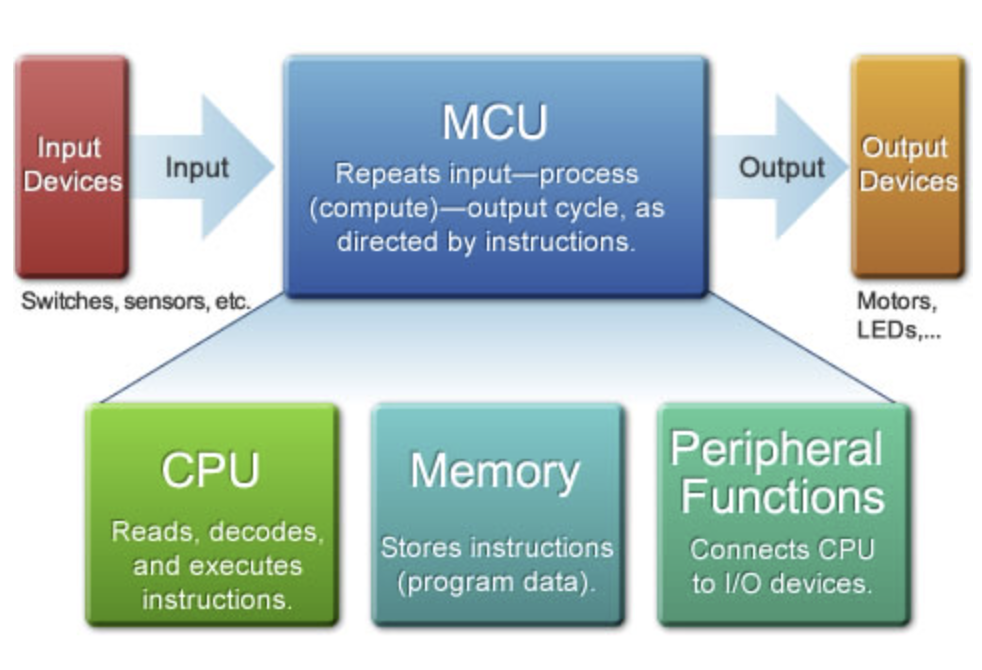 Input Devices

Input

MCU
Repeats input—process (compute)—output cycle, as directed by instructions.

Output

Output Devices

Switches, sensors, etc.

Motors, LEDs,...

CPU
Reads, decodes, and executes instructions.

Memory
Stores instructions (program data).

Peripheral Functions
Connects CPU to I/O devices.